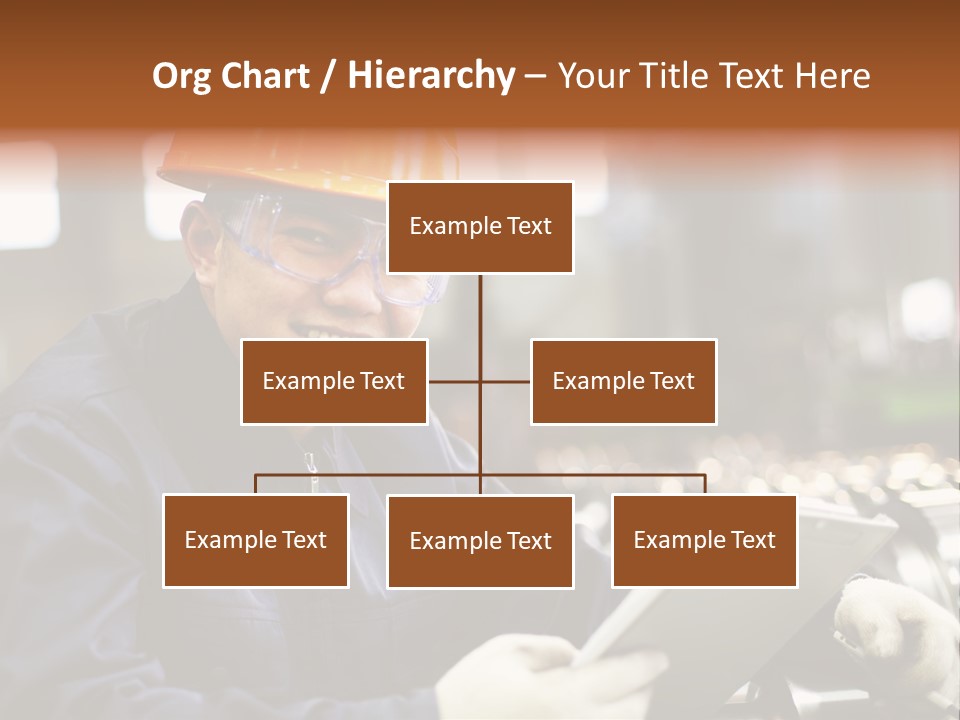 Org Chart / Hierarchy – Your Title Text Here

Example Text

Example Text

Example Text

Example Text

Example Text

Example Text